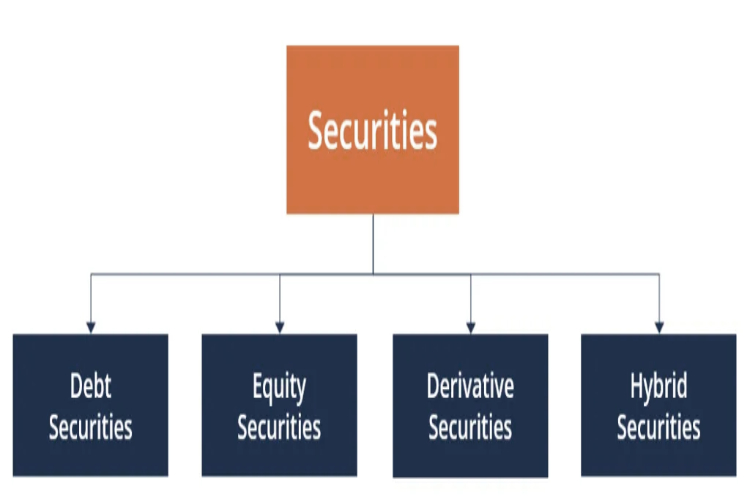 Securities

Debt Securities

Equity Securities

Derivative Securities

Hybrid Securities